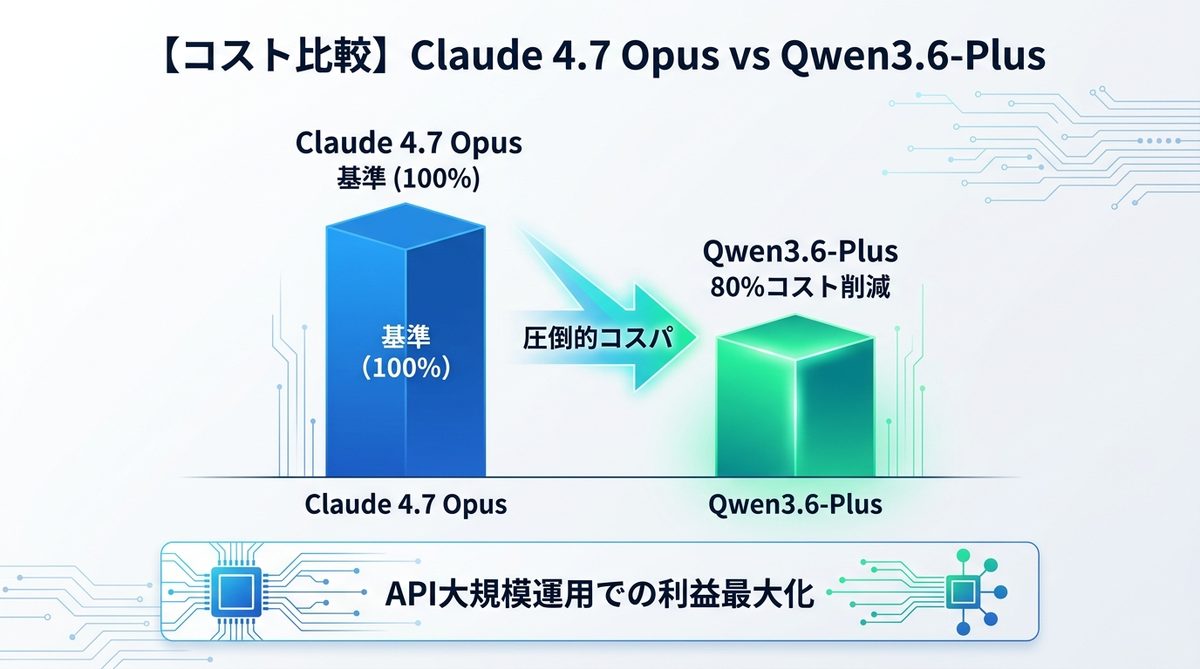 【コスト比較】Claude 4.7 Opus vs Qwen3.6-Plus

Claude 4.7 Opus
基準 (100%)

基準
(100%)

圧倒的コスパ

Qwen3.6-Plus
80%コスト削減

Claude 4.7 Opus

Qwen3.6-Plus

API大規模運用での利益最大化